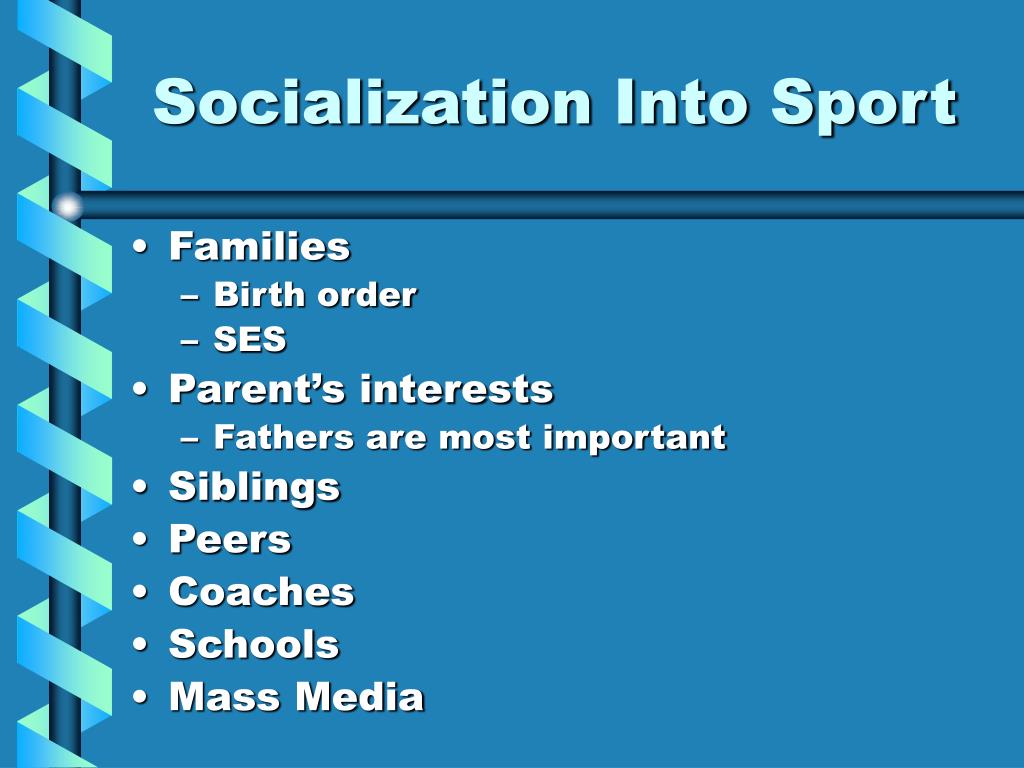 Socialization Into Sport

• Families
  – Birth order
  – SES
• Parent’s interests
  – Fathers are most important
• Siblings
• Peers
• Coaches
• Schools
• Mass Media